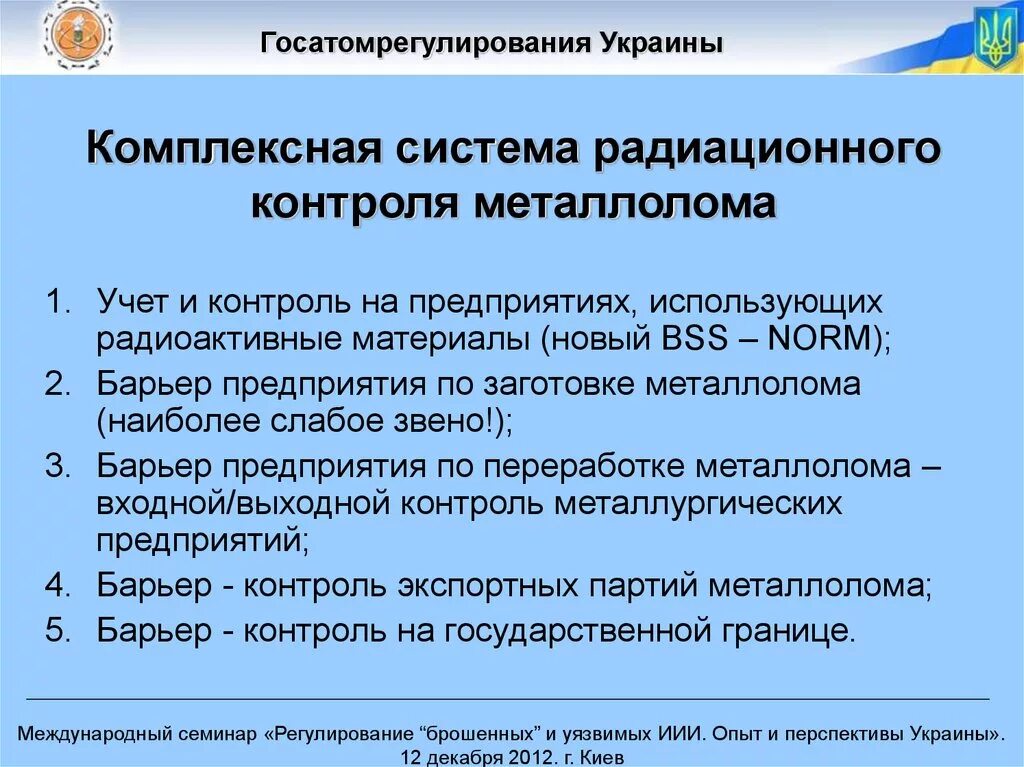 Госатомрегулирования Украины

Комплексная система радиационного контроля металлолома

1. Учет и контроль на предприятиях, использующих радиоактивные материалы (новый BSS – NORM);
2. Барьер предприятия по заготовке металлолома (наиболее слабое звено!);
3. Барьер предприятия по переработке металлолома – входной/выходной контроль металлургических предприятий;
4. Барьер - контроль экспортных партий металлолома;
5. Барьер - контроль на государственной границе.

Международный семинар «Регулирование “брошенных” и уязвимых ИИИ. Опыт и перспективы Украины». 12 декабря 2012. г. Киев